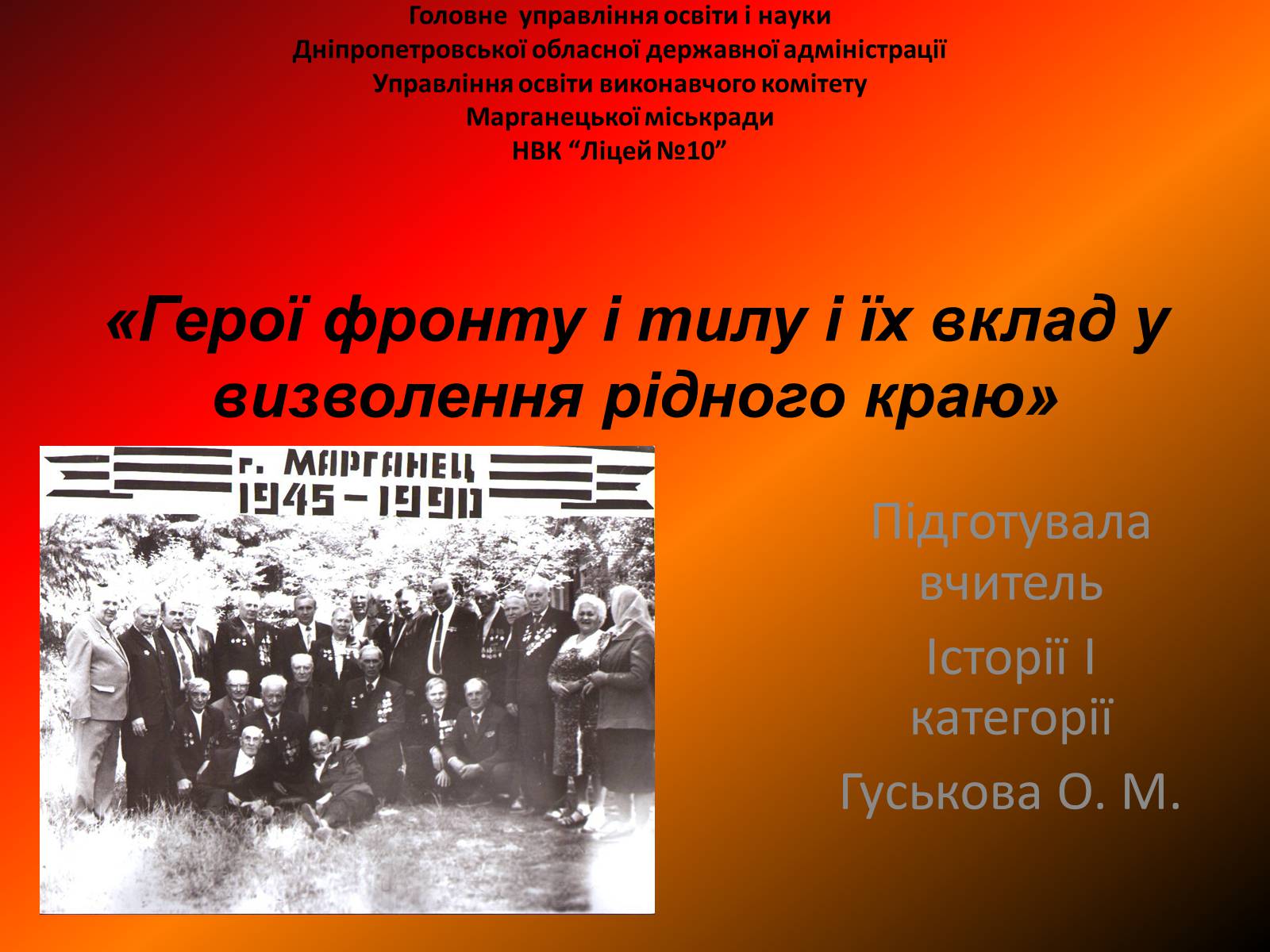 Головне управління освіти і науки
Дніпропетровської обласної державної адміністрації
Управління освіти виконавчого комітету
Марганецької міськради
НВК “Ліцей №10”

«Герої фронту і тилу і їх вклад у визволення рідного краю»

г. МАРГАНЕЦ
1945 – 1990

Підготувала вчитель
Історії І категорії
Гуськова О. М.